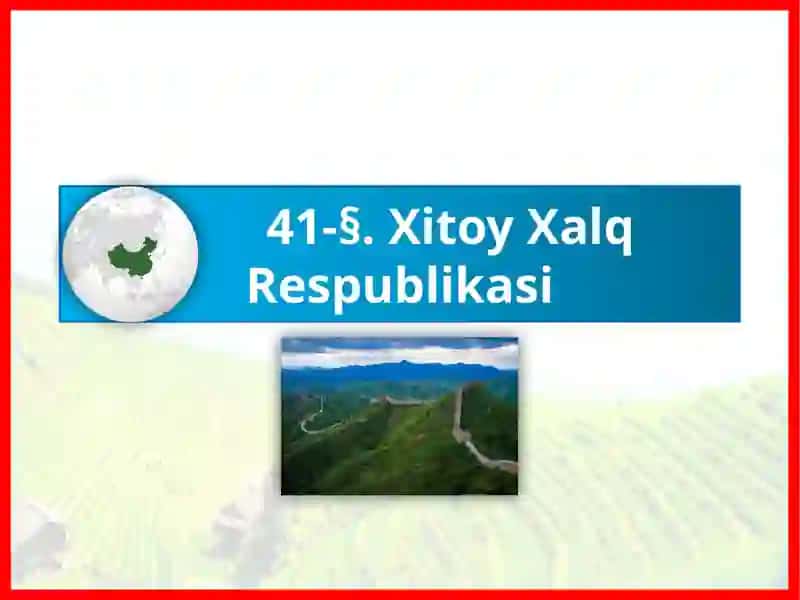 41-§. Xitoy Xalq Respublikasi